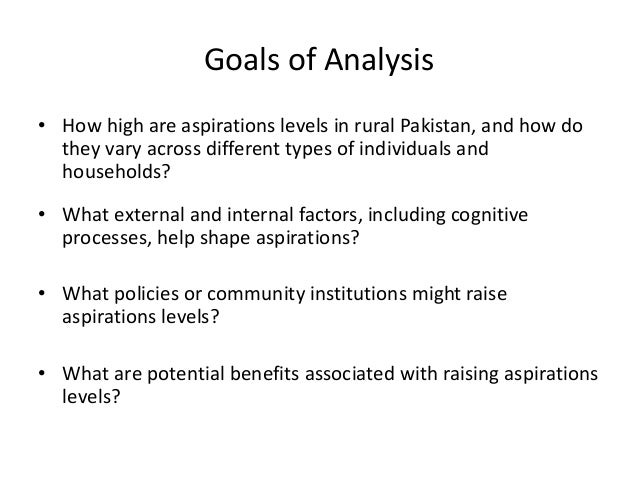 Goals of Analysis

• How high are aspirations levels in rural Pakistan, and how do they vary across different types of individuals and households?

• What external and internal factors, including cognitive processes, help shape aspirations?

• What policies or community institutions might raise aspirations levels?

• What are potential benefits associated with raising aspirations levels?